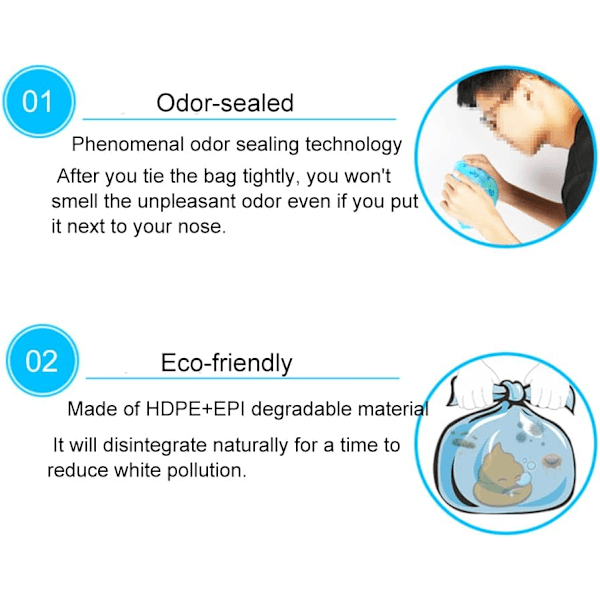 01

Odor-sealed

Phenomenal odor sealing technology

After you tie the bag tightly, you won't smell the unpleasant odor even if you put it next to your nose.

02

Eco-friendly

Made of HDPE+EPI degradable material

It will disintegrate naturally for a time to reduce white pollution.